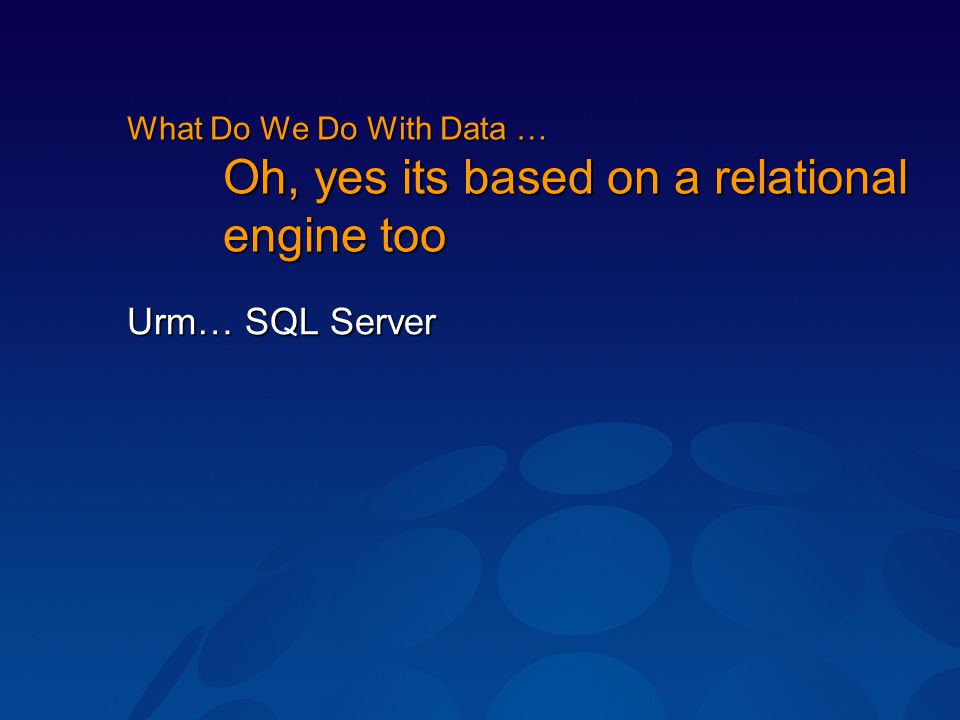 What Do We Do With Data …

Oh, yes its based on a relational engine too

Urm… SQL Server